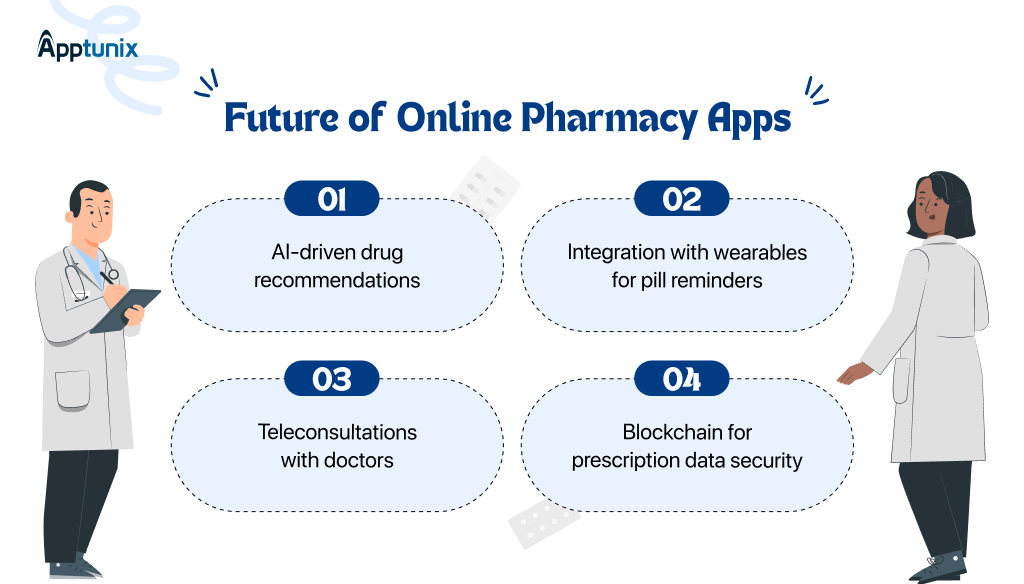 Apptunix

Future of Online Pharmacy Apps

01

AI-driven drug recommendations

02

Integration with wearables for pill reminders

03

Teleconsultations with doctors

04

Blockchain for prescription data security